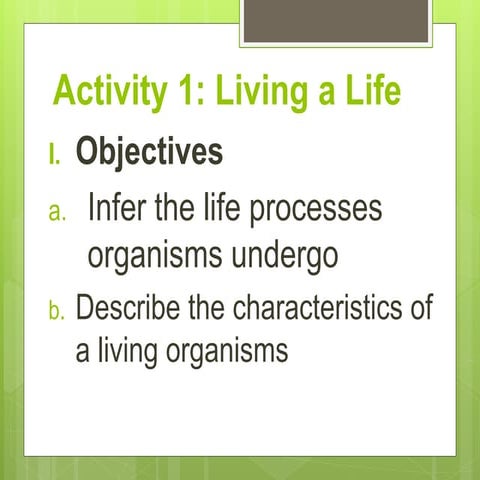 Activity 1: Living a Life

I. Objectives

a. Infer the life processes organisms undergo

b. Describe the characteristics of a living organisms